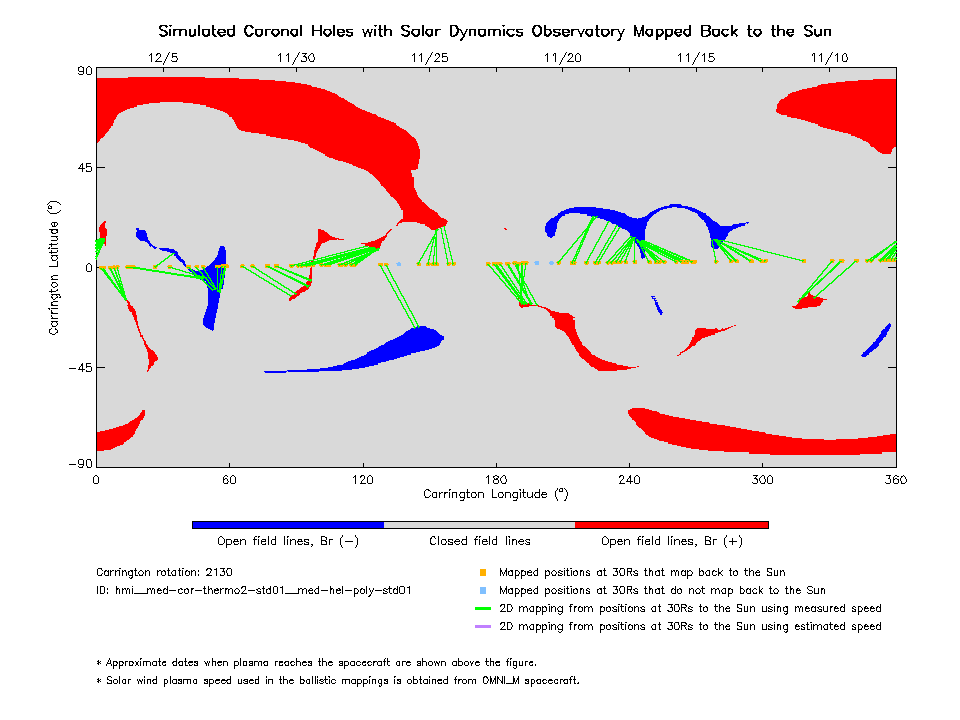 Simulated Coronal Holes with Solar Dynamics Observatory Mapped Back to the Sun

12/5 11/30 11/25 11/20 11/15 11/10

90
45
0
−45
−90

Carrington Latitude (°)

0 60 120 180 240 300 360

Carrington Longitude (°)

Open field lines, Br (−) Closed field lines Open field lines, Br (+)

Carrington rotation: 2130
ID: hmi__med-cor-thermo2-std01__med-hel-poly-std01

Mapped positions at 30Rs that map back to the Sun
Mapped positions at 30Rs that do not map back to the Sun
2D mapping from positions at 30Rs to the Sun using measured speed
2D mapping from positions at 30Rs to the Sun using estimated speed

* Approximate dates when plasma reaches the spacecraft are shown above the figure.
* Solar wind plasma speed used in the ballistic mappings is obtained from OMNI_M spacecraft.